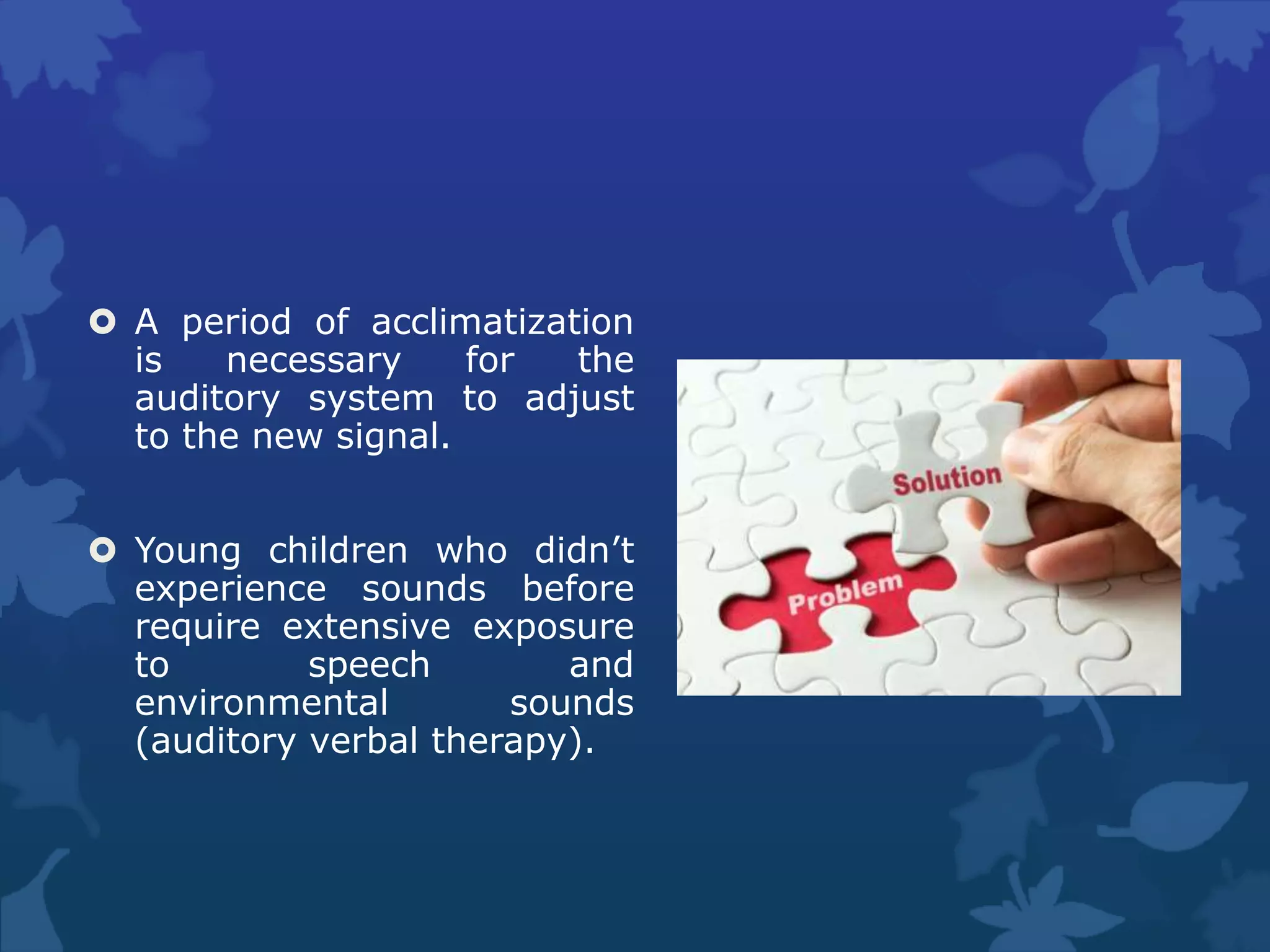 A period of acclimatization is necessary for the auditory system to adjust to the new signal.

Young children who didn’t experience sounds before require extensive exposure to speech and environmental sounds (auditory verbal therapy).

Solution

Problem